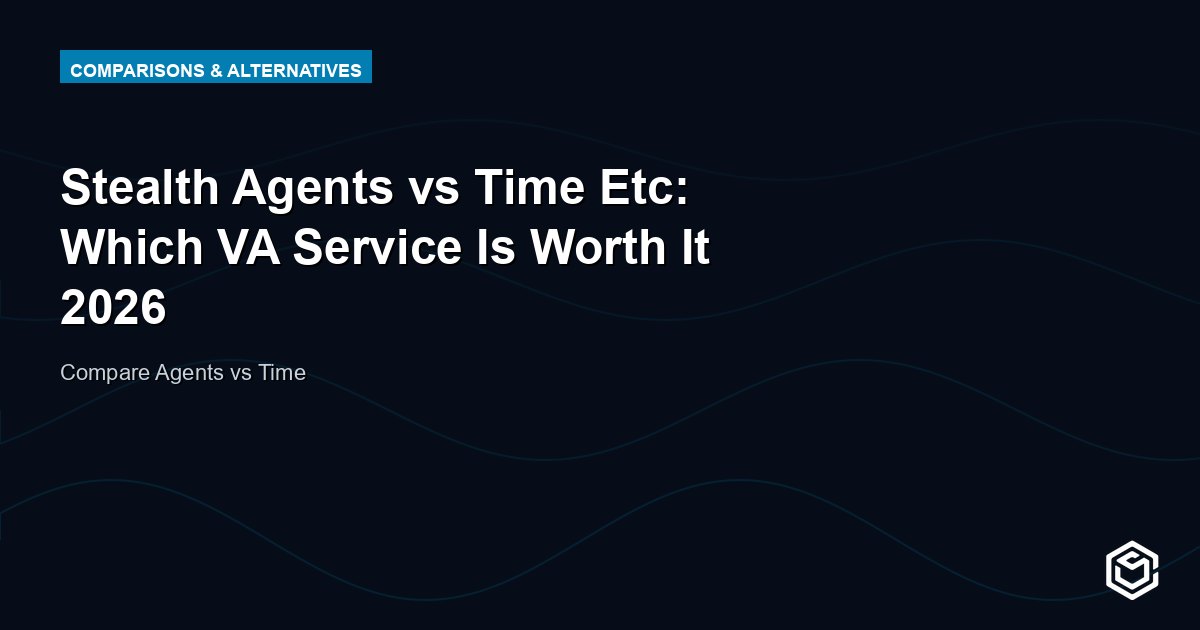 COMPARISONS & ALTERNATIVES

Stealth Agents vs Time Etc: Which VA Service Is Worth It 2026

Compare Agents vs Time